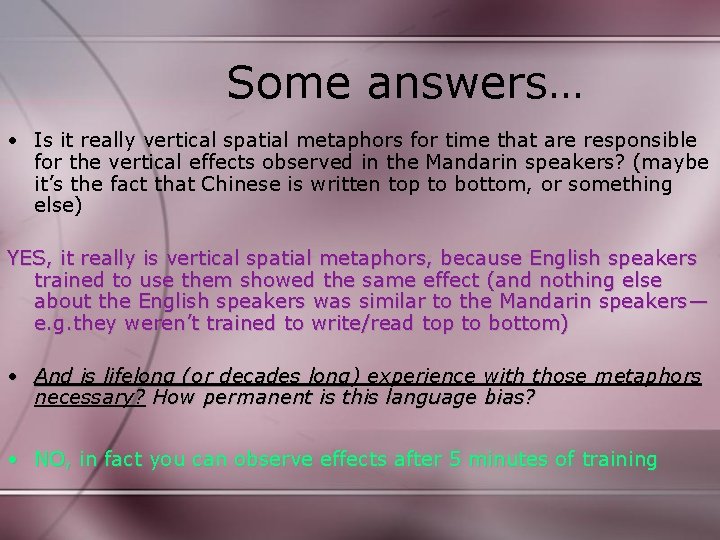 Some answers…

• Is it really vertical spatial metaphors for time that are responsible for the vertical effects observed in the Mandarin speakers? (maybe it's the fact that Chinese is written top to bottom, or something else)

YES, it really is vertical spatial metaphors, because English speakers trained to use them showed the same effect (and nothing else about the English speakers was similar to the Mandarin speakers—e.g.they weren't trained to write/read top to bottom)

• And is lifelong (or decades long) experience with those metaphors necessary? How permanent is this language bias?

• NO, in fact you can observe effects after 5 minutes of training